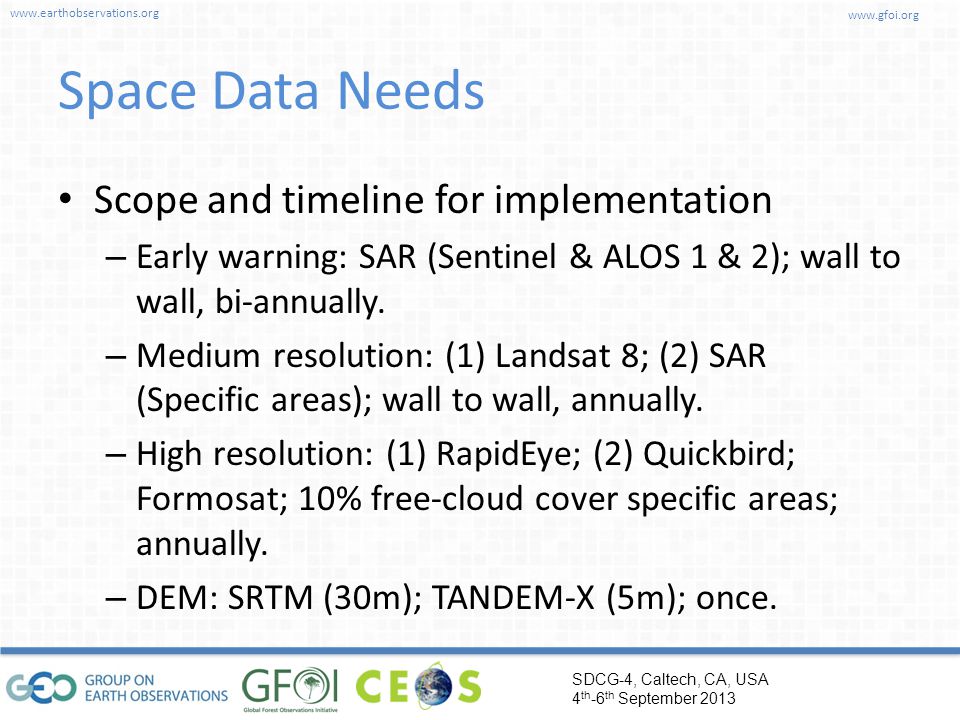 www.earthobservations.org

www.gfoi.org

Space Data Needs

• Scope and timeline for implementation
– Early warning: SAR (Sentinel & ALOS 1 & 2); wall to wall, bi-annually.
– Medium resolution: (1) Landsat 8; (2) SAR (Specific areas); wall to wall, annually.
– High resolution: (1) RapidEye; (2) Quickbird; Formosat; 10% free-cloud cover specific areas; annually.
– DEM: SRTM (30m); TANDEM-X (5m); once.

GEO GROUP ON EARTH OBSERVATIONS

GFOI Global Forest Observations Initiative

CEOS

SDCG-4, Caltech, CA, USA
4$^{th}$-6$^{th}$ September 2013